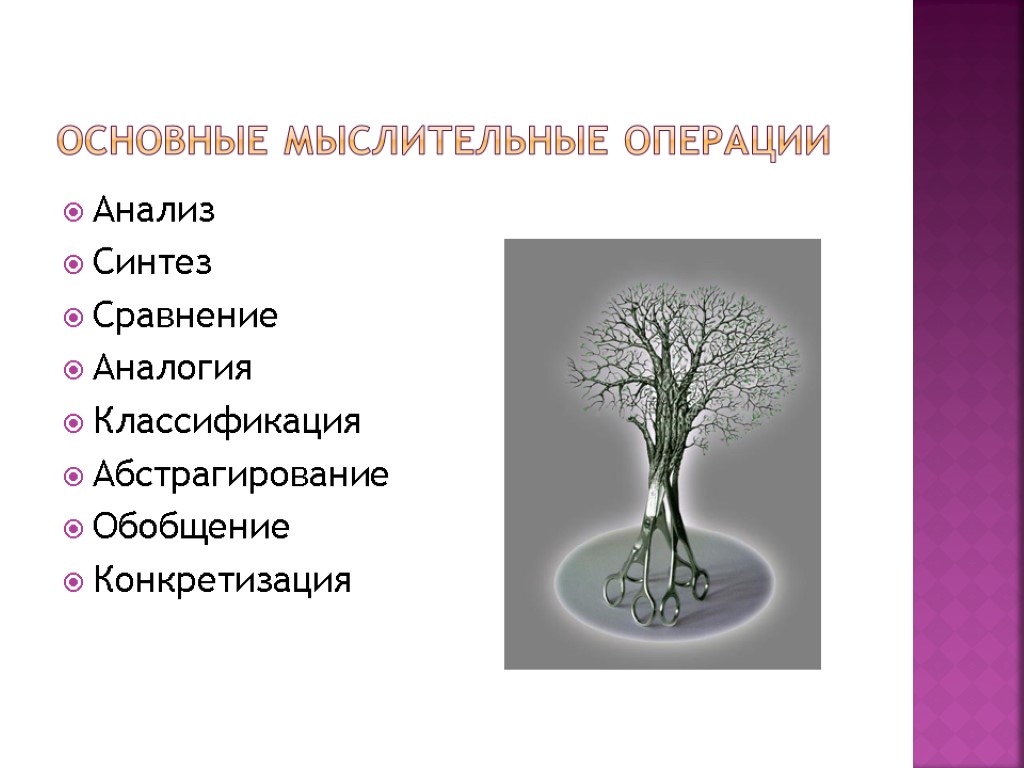 ОСНОВНЫЕ МЫСЛИТЕЛЬНЫЕ ОПЕРАЦИИ

Анализ
Синтез
Сравнение
Аналогия
Классификация
Абстрагирование
Обобщение
Конкретизация